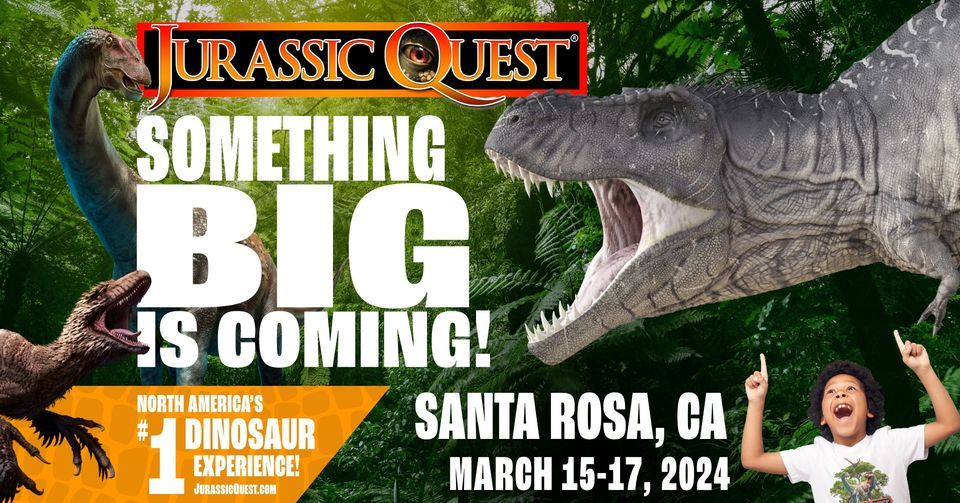 JURASSIC QUEST®

SOMETHING BIG IS COMING!

NORTH AMERICA'S #1 DINOSAUR EXPERIENCE!
JURASSICQUEST.COM

SANTA ROSA, CA
MARCH 15-17, 2024